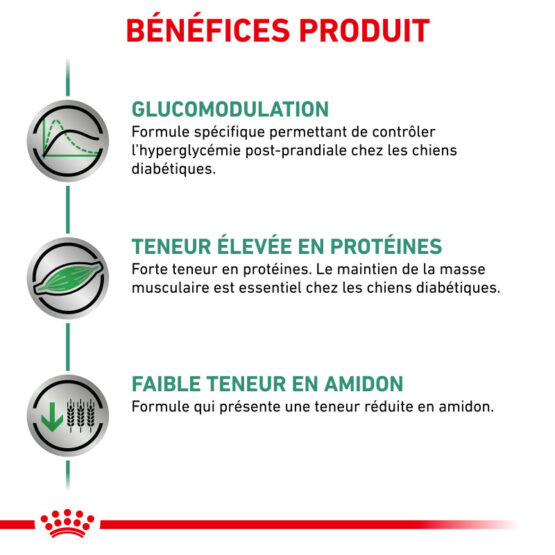 BÉNÉFICES PRODUIT

GLUCOMODULATION
Formule spécifique permettant de contrôler l'hyperglycémie post-prandiale chez les chiens diabétiques.

TENEUR ÉLEVÉE EN PROTÉINES
Forte teneur en protéines. Le maintien de la masse musculaire est essentiel chez les chiens diabétiques.

FAIBLE TENEUR EN AMIDON
Formule qui présente une teneur réduite en amidon.